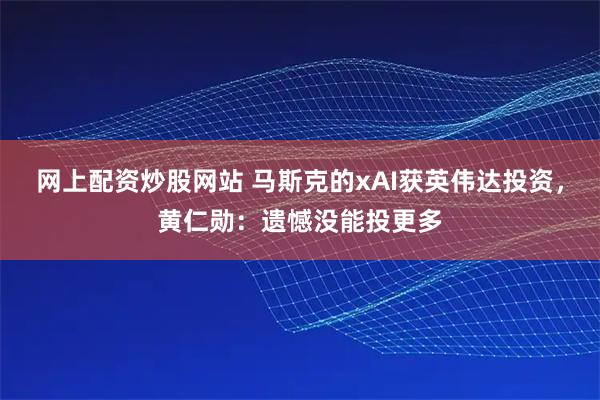 网上配资炒股网站 马斯克的xAI获英伟达投资，黄仁勋：遗憾没能投更多